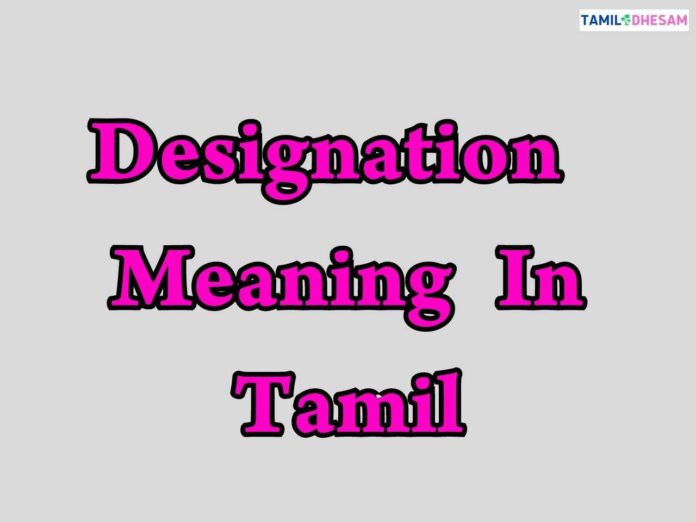 TAMIL DHESAM

Designation Meaning In Tamil